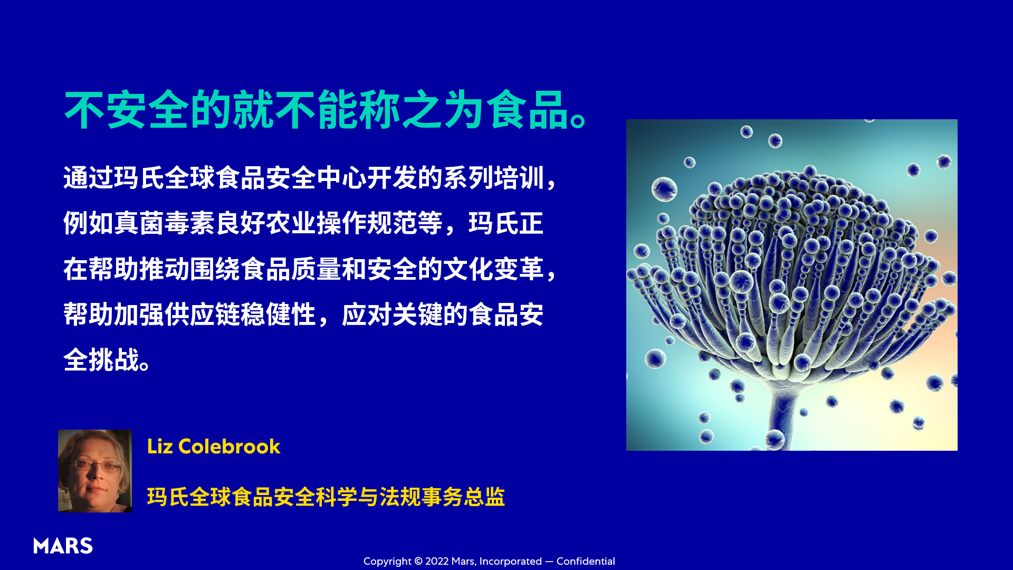 不安全的就不能称之为食品。

通过玛氏全球食品安全中心开发的系列培训，例如真菌毒素良好农业操作规范等，玛氏正在帮助推动围绕食品质量和安全的文化变革，帮助加强供应链稳健性，应对关键的食品安全挑战。

Liz Colebrook

玛氏全球食品安全科学与法规事务总监

MARS

Copyright © 2022 Mars, Incorporated — Confidential